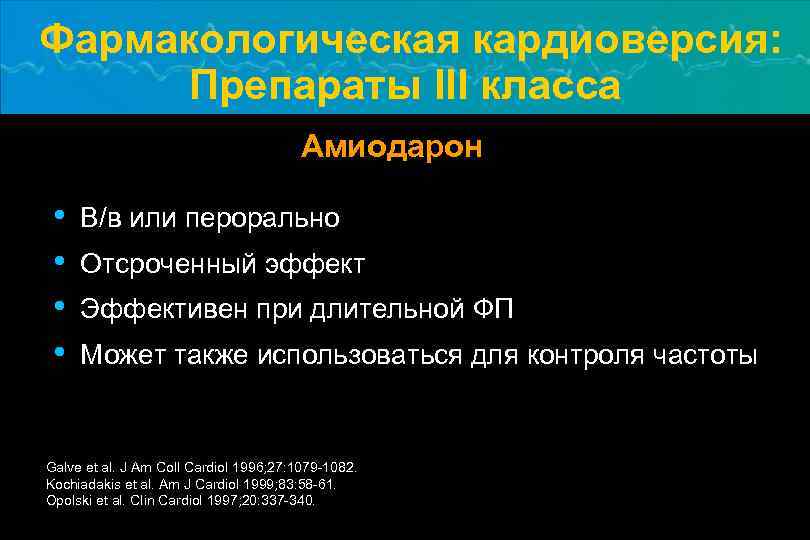 Фармакологическая кардиоверсия: Препараты III класса

Амиодарон

• В/в или перорально
• Отсроченный эффект
• Эффективен при длительной ФП
• Может также использоваться для контроля частоты

Galve et al. J Am Coll Cardiol 1996;27:1079-1082.
Kochiadakis et al. Am J Cardiol 1999;83:58-61.
Opolski et al. Clin Cardiol 1997;20:337-340.